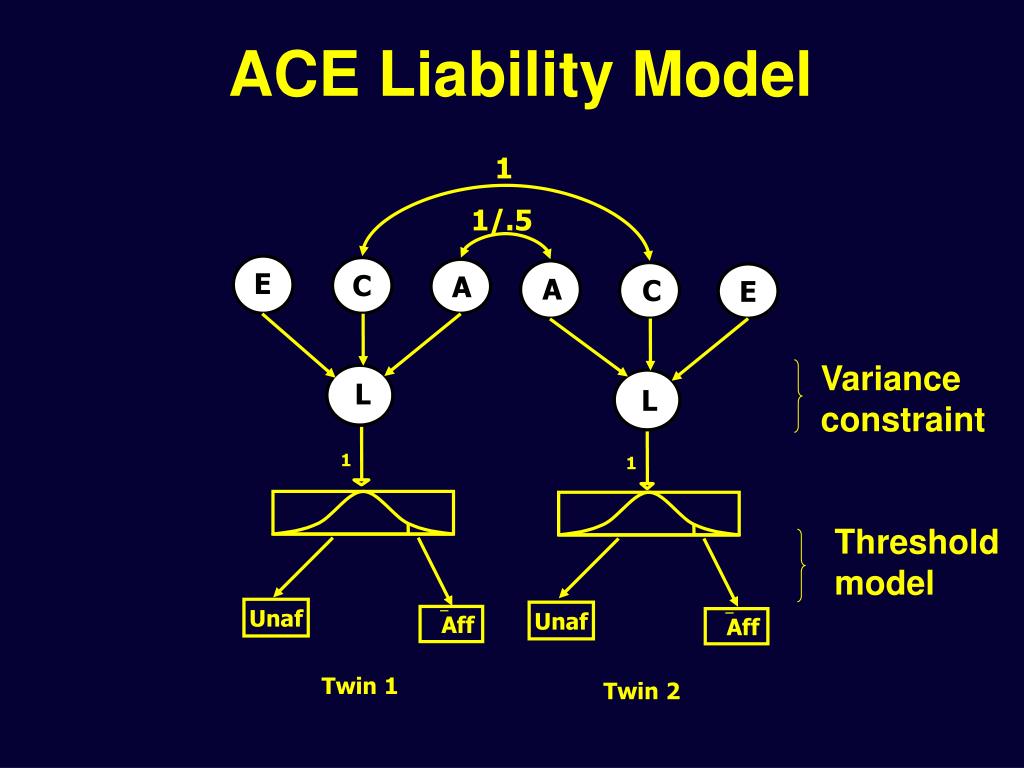 ACE Liability Model

1

1/.5

E C A A C E

L L

Variance constraint

1 1

Threshold model

Unaf Aff Unaf Aff

Twin 1 Twin 2